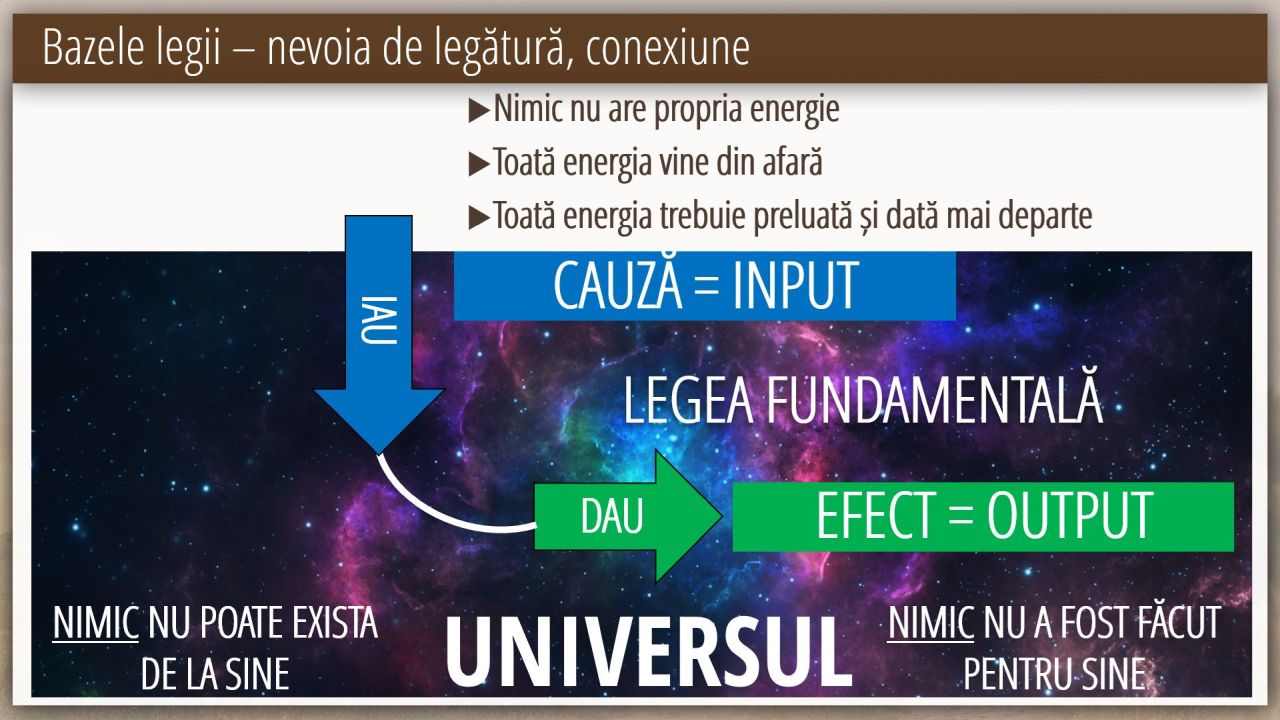 Bazele legii – nevoia de legătură, conexiune

▶Nimic nu are propria energie

▶Toată energia vine din afară

▶Toată energia trebuie preluată și dată mai departe

IAU

CAUZĂ = INPUT

LEGEA FUNDAMENTALĂ

DAU

EFECT = OUTPUT

NIMIC NU POATE EXISTA DE LA SINE

UNIVERSUL

NIMIC NU A FOST FĂCUT PENTRU SINE